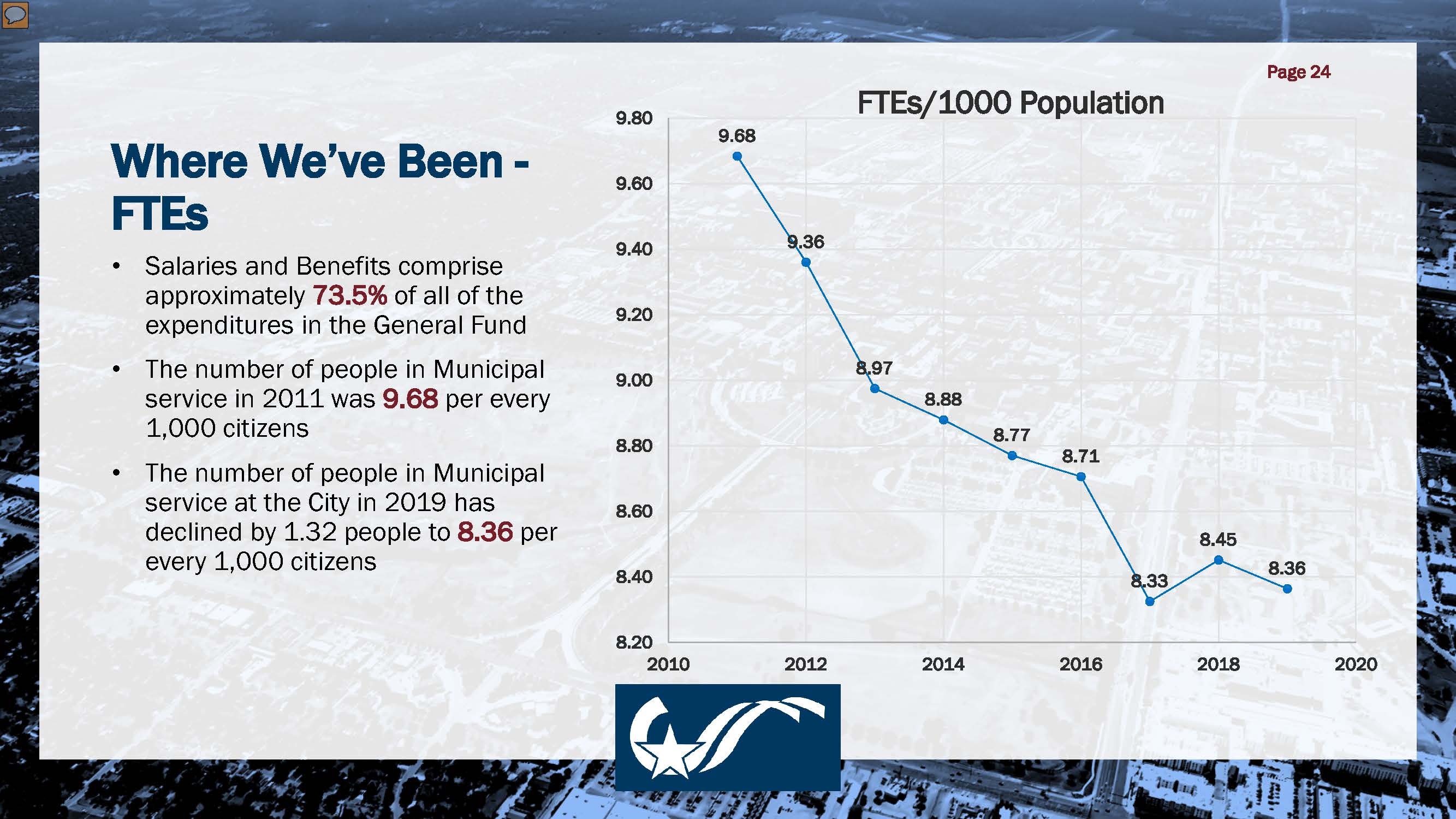 Page 24

Where We've Been - FTEs

• Salaries and Benefits comprise approximately 73.5% of all of the expenditures in the General Fund

• The number of people in Municipal service in 2011 was 9.68 per every 1,000 citizens

• The number of people in Municipal service at the City in 2019 has declined by 1.32 people to 8.36 per every 1,000 citizens

FTEs/1000 Population

9.80
9.60
9.40
9.20
9.00
8.80
8.60
8.40
8.20

9.68
9.36
8.97
8.88
8.77
8.71
8.33
8.45
8.36

2010
2012
2014
2016
2018
2020